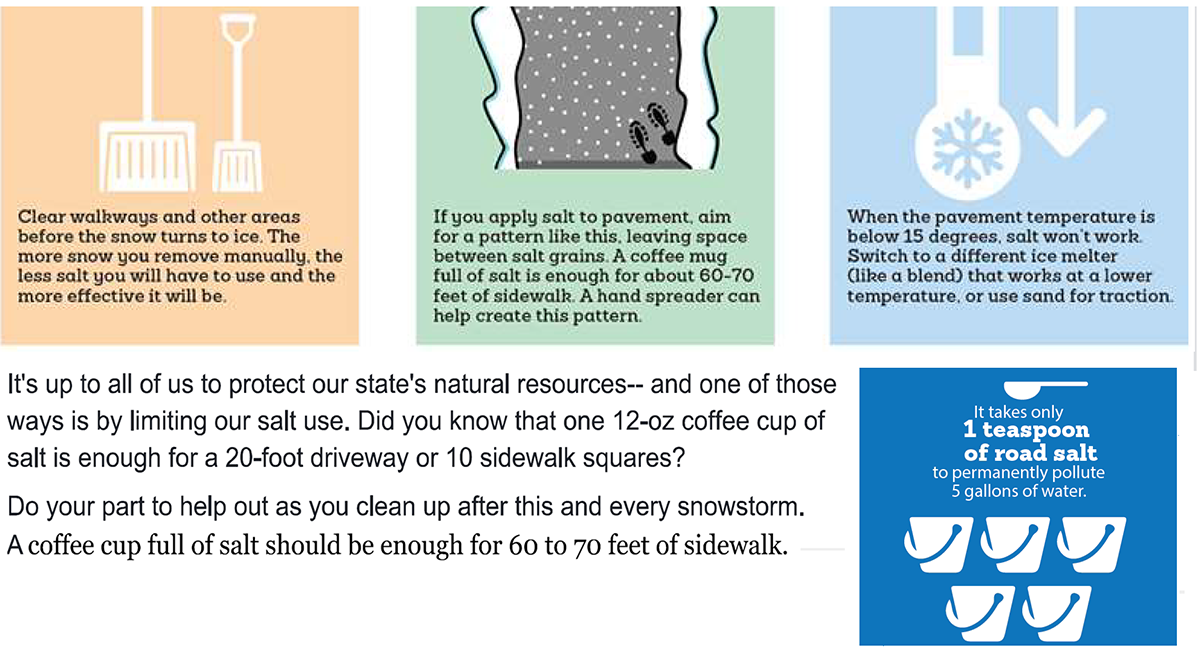 Clear walkways and other areas before the snow turns to ice. The more snow you remove manually, the less salt you will have to use and the more effective it will be.

If you apply salt to pavement, aim for a pattern like this, leaving space between salt grains. A coffee mug full of salt is enough for about 60-70 feet of sidewalk. A hand spreader can help create this pattern.

When the pavement temperature is below 15 degrees, salt won't work. Switch to a different ice melter (like a blend) that works at a lower temperature, or use sand for traction.

It's up to all of us to protect our state's natural resources-- and one of those ways is by limiting our salt use. Did you know that one 12-oz coffee cup of salt is enough for a 20-foot driveway or 10 sidewalk squares?

Do your part to help out as you clean up after this and every snowstorm. A coffee cup full of salt should be enough for 60 to 70 feet of sidewalk.

It takes only
1 teaspoon of road salt
to permanently pollute 5 gallons of water.